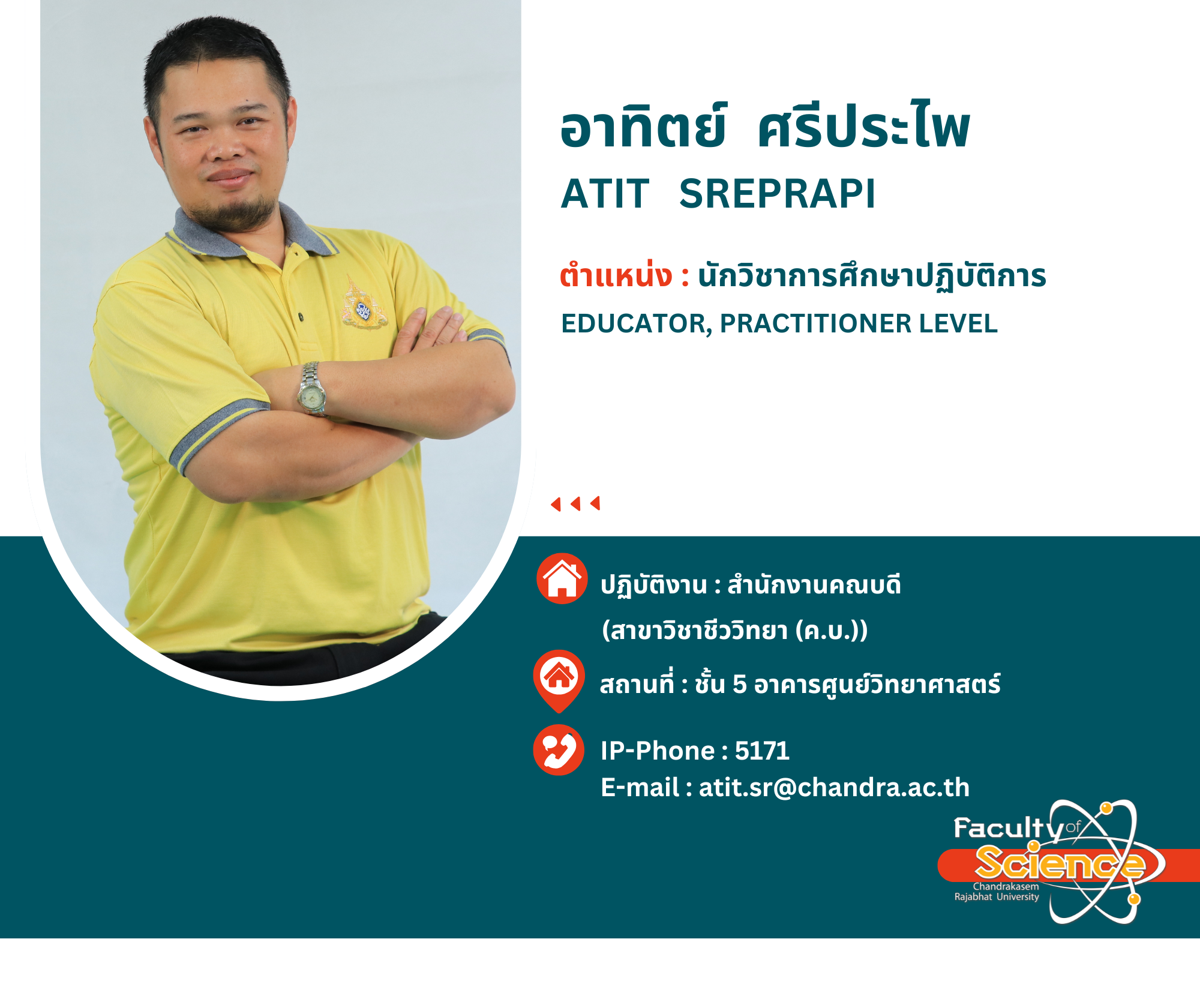 อาทิตย์ ศรีประไพ
ATIT SREPRAPI

ตำแหน่ง : นักวิชาการศึกษาปฏิบัติการ
EDUCATOR, PRACTITIONER LEVEL

ปฏิบัติงาน : สำนักงานคณบดี
(สาขาวิชาชีววิทยา (ค.บ.))

สถานที่ : ชั้น 5 อาคารศูนย์วิทยาศาสตร์

IP-Phone : 5171
E-mail : atit.sr@chandra.ac.th

Faculty of Science
Chandrakasem Rajabhat University